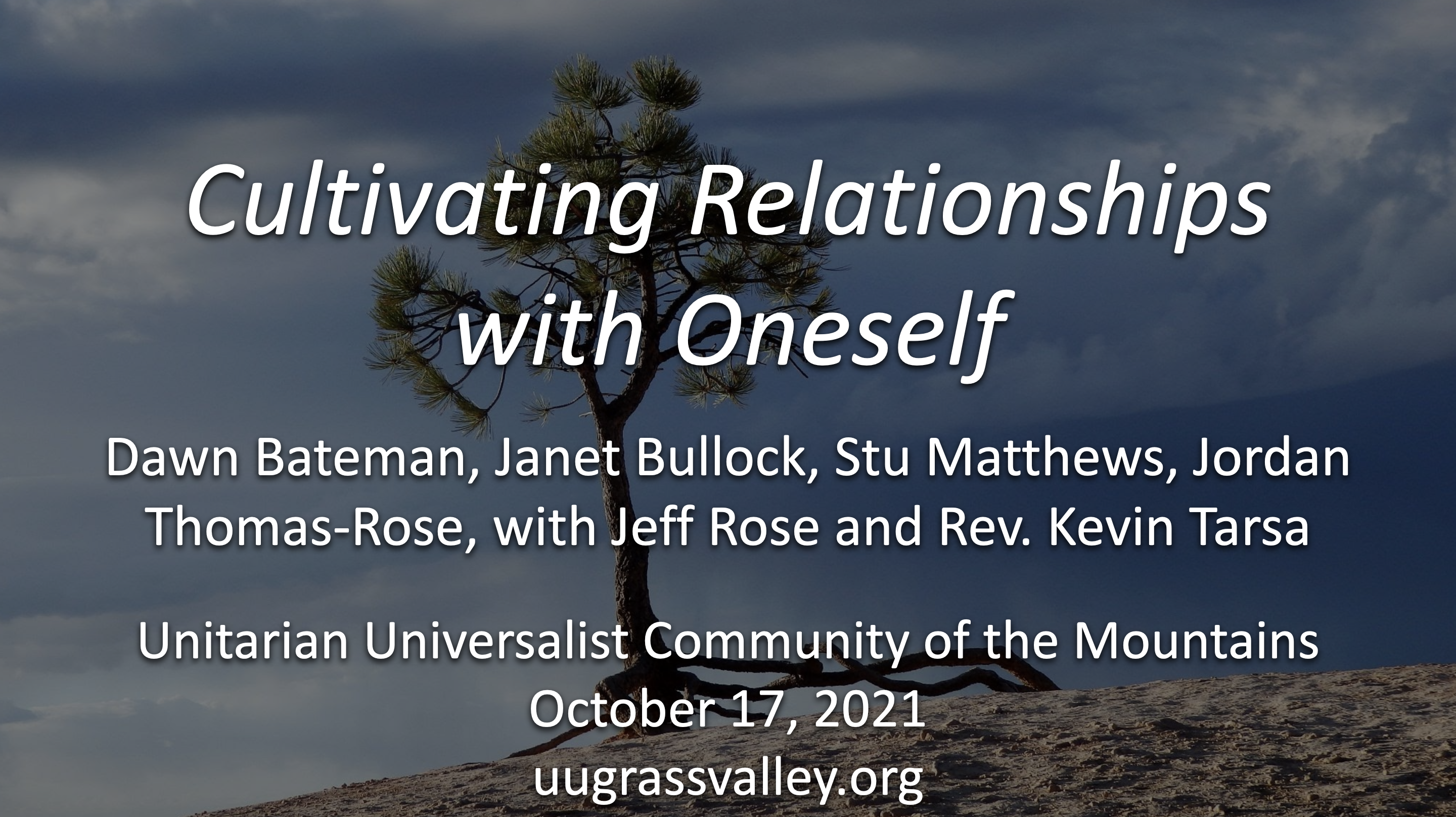 Cultivating Relationships with Oneself

Dawn Bateman, Janet Bullock, Stu Matthews, Jordan Thomas-Rose, with Jeff Rose and Rev. Kevin Tarsa

Unitarian Universalist Community of the Mountains
October 17, 2021
uugrassvalley.org